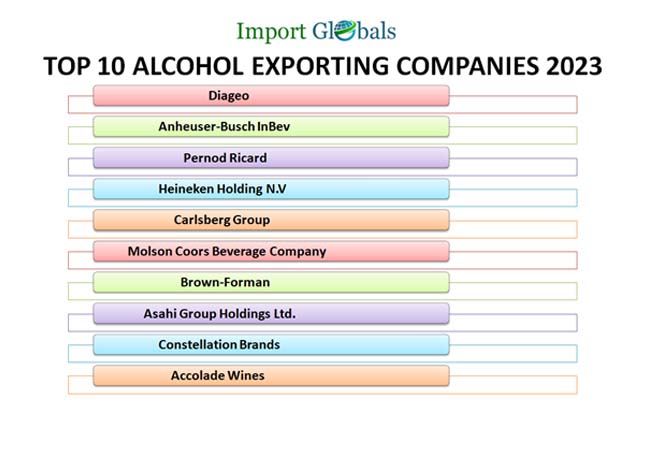 Import Globals

TOP 10 ALCOHOL EXPORTING COMPANIES 2023

Diageo

Anheuser-Busch InBev

Pernod Ricard

Heineken Holding N.V

Carlsberg Group

Molson Coors Beverage Company

Brown-Forman

Asahi Group Holdings Ltd.

Constellation Brands

Accolade Wines